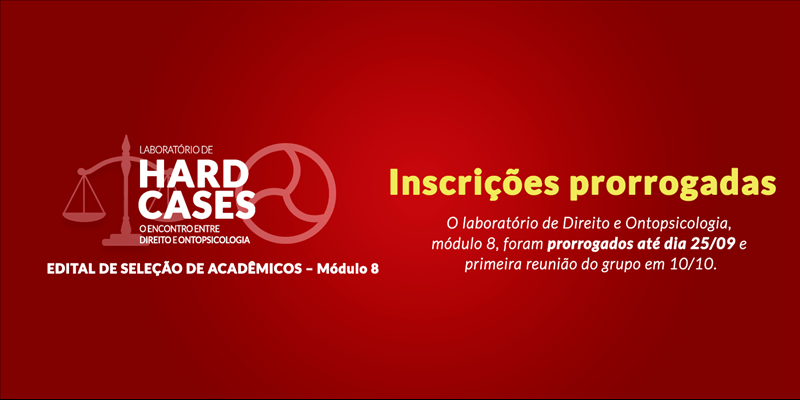 LABORATÓRIO DE
HARD
CASES
O ENCONTRO ENTRE
DIREITO E ONTOPSICOLOGIA

EDITAL DE SELEÇÃO DE ACADÊMICOS – Módulo 8

Inscrições prorrogadas

O laboratório de Direito e Ontopsicologia, módulo 8, foram prorrogados até dia 25/09 e primeira reunião do grupo em 10/10.